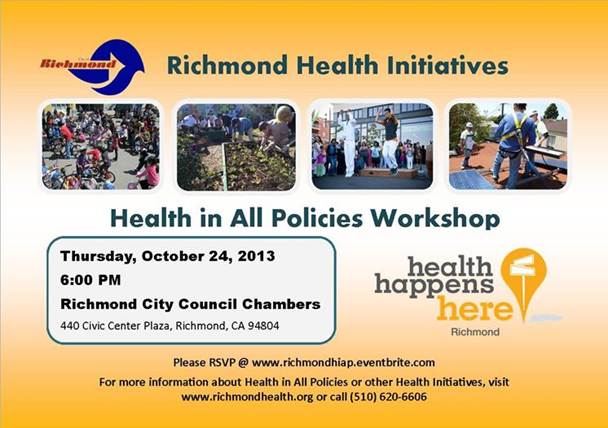 Richmond

Richmond Health Initiatives

Health in All Policies Workshop

Thursday, October 24, 2013

6:00 PM

Richmond City Council Chambers

440 Civic Center Plaza, Richmond, CA 94804

health happens here

Richmond

Please RSVP @ www.richmondhiap.eventbrite.com

For more information about Health in All Policies or other Health Initiatives, visit www.richmondhealth.org or call (510) 620-6606